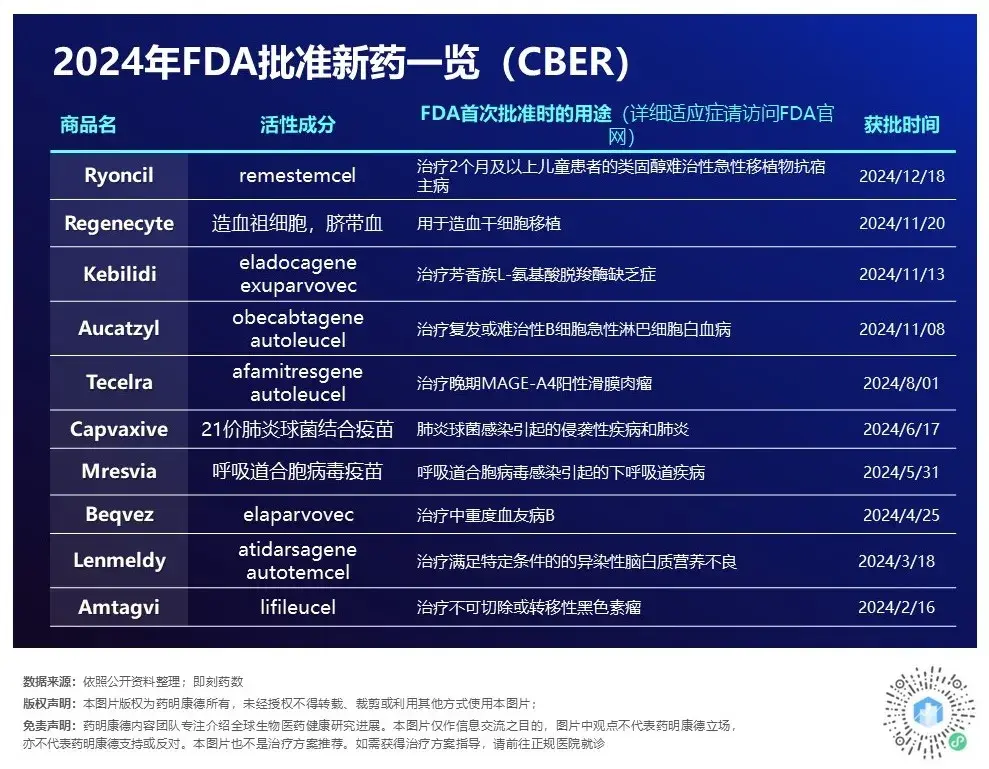 2024年FDA批准新药一览（CBER）

| 商品名 | 活性成分 | FDA首次批准时的用途（详细适应症请访问FDA官网） | 获批时间 |
|---|---|---|---|
| Ryoncil | remestemcel | 治疗2个月及以上儿童患者的类固醇难治性急性移植物抗宿主病 | 2024/12/18 |
| Regenecyte | 造血祖细胞，脐带血 | 用于造血干细胞移植 | 2024/11/20 |
| Kebilidi | eladocagene exuparvovec | 治疗芳香族L-氨基酸脱羧酶缺乏症 | 2024/11/13 |
| Aucatzyl | obecabtagene autoleucel | 治疗复发或难治性B细胞急性淋巴细胞白血病 | 2024/11/08 |
| Tecelra | afamitresgene autoleucel | 治疗晚期MAGE-A4阳性滑膜肉瘤 | 2024/8/01 |
| Capvaxive | 21价肺炎球菌结合疫苗 | 肺炎球菌感染引起的侵袭性疾病和肺炎 | 2024/6/17 |
| Mresvia | 呼吸道合胞病毒疫苗 | 呼吸道合胞病毒感染引起的下呼吸道疾病 | 2024/5/31 |
| Beqvez | elaparvovec | 治疗中重度血友病B | 2024/4/25 |
| Lenmeldy | atidarsagene autotemcel | 治疗满足特定条件的的异染性脑白质营养不良 | 2024/3/18 |
| Amtagvi | lifileucel | 治疗不可切除或转移性黑色素瘤 | 2024/2/16 |

数据来源：依照公开资料整理；即刻药数
版权声明：本图片版权为药明康德所有，未经授权不得转载、裁剪或利用其他方式使用本图片；
免责声明：药明康德内容团队专注介绍全球生物医药健康研究进展。本图片仅作信息交流之目的，图片中观点不代表药明康德立场，亦不代表药明康德支持或反对。本图片也不是治疗方案推荐。如需获得治疗方案指导，请前往正规医院就诊